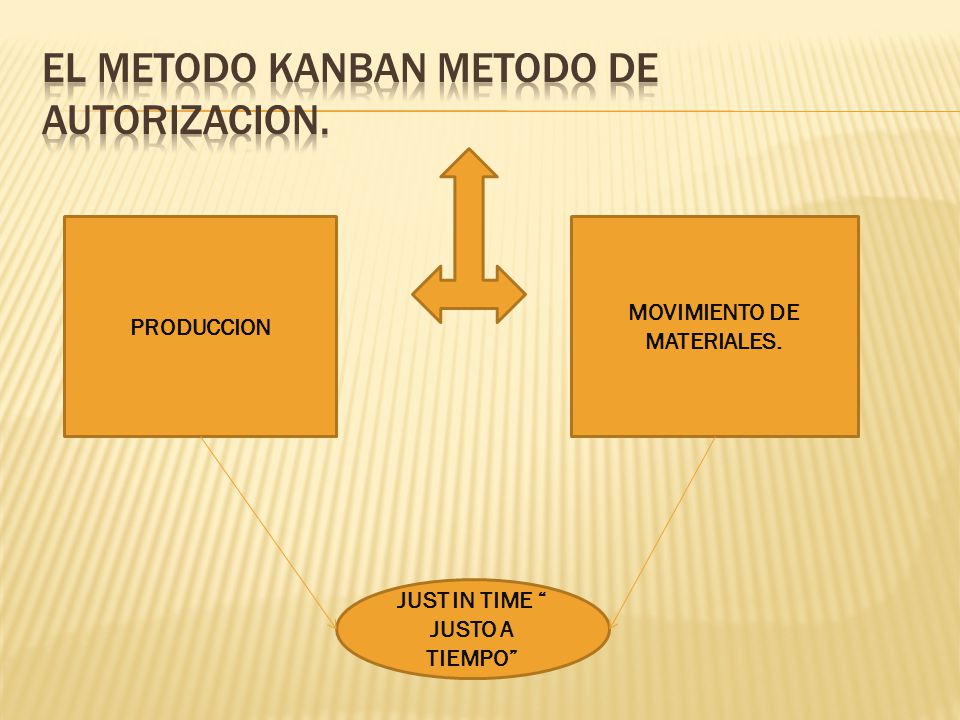 EL METODO KANBAN METODO DE AUTORIZACION.

PRODUCCION

MOVIMIENTO DE MATERIALES.

JUST IN TIME “ JUSTO A TIEMPO”